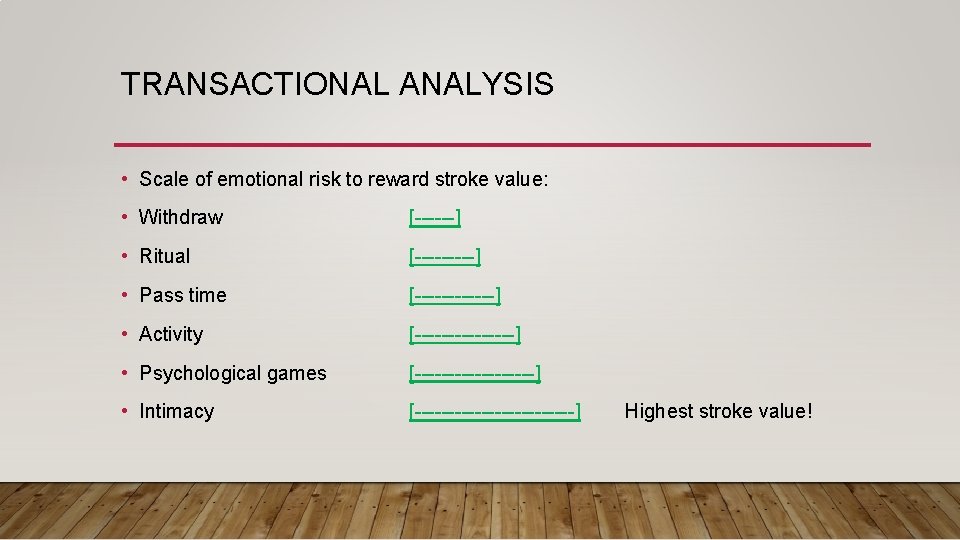 TRANSACTIONAL ANALYSIS

• Scale of emotional risk to reward stroke value:
• Withdraw [-----]
• Ritual [-------]
• Pass time [---------]
• Activity [-----------]
• Psychological games [-------------]
• Intimacy [-----------------] Highest stroke value!